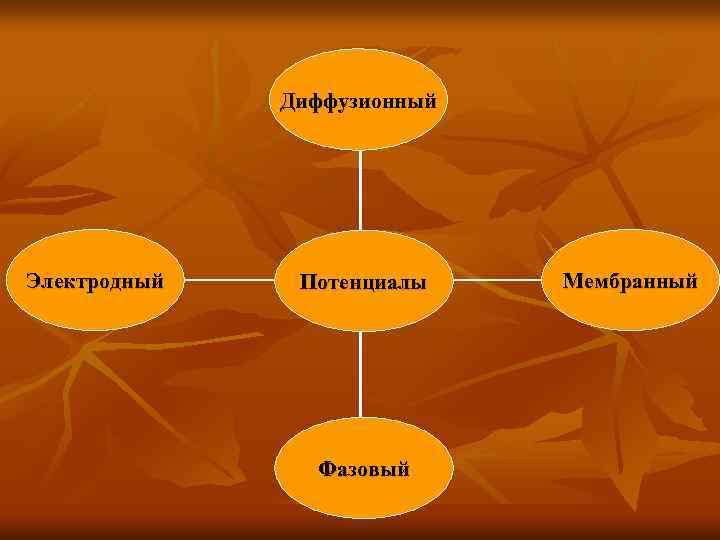 Диффузионный

Электродный

Потенциалы

Мембранный

Фазовый